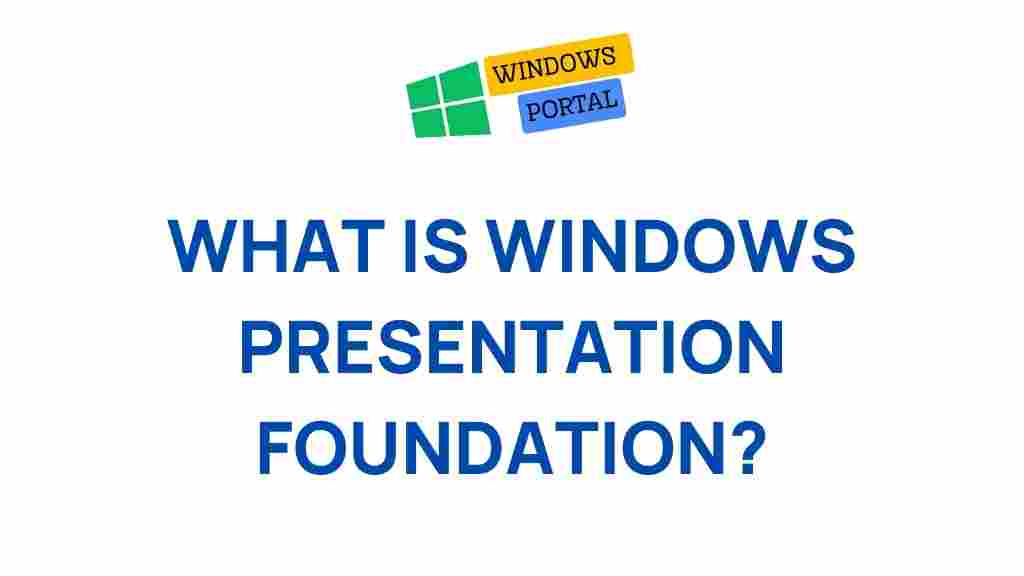 WINDOWS
PORTAL

WHAT IS WINDOWS PRESENTATION FOUNDATION?